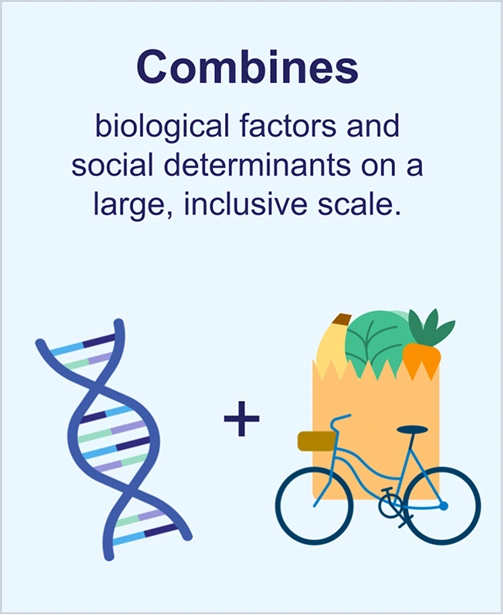 Combines

biological factors and social determinants on a large, inclusive scale.

+